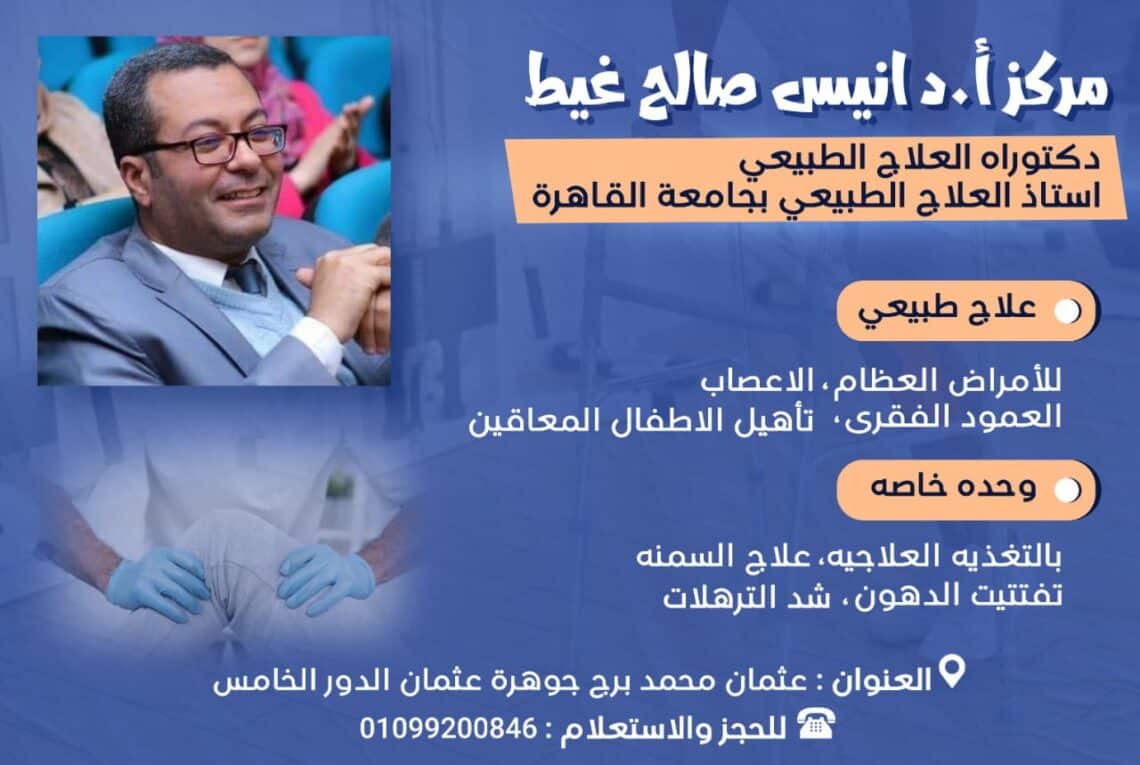 مركز أ.د انيس صالح غيط

دكتوراه العلاج الطبيعي
استاذ العلاج الطبيعي بجامعة القاهرة

علاج طبيعي

للأمراض العظام، الاعصاب
العمود الفقرى، تأهيل الاطفال المعاقين

وحده خاصه

بالتغذيه العلاجيه، علاج السمنه
تفتتيت الدهون، شد الترهلات

العنوان : عثمان محمد برج جوهرة عثمان الدور الخامس
للحجز والاستعلام : 01099200846